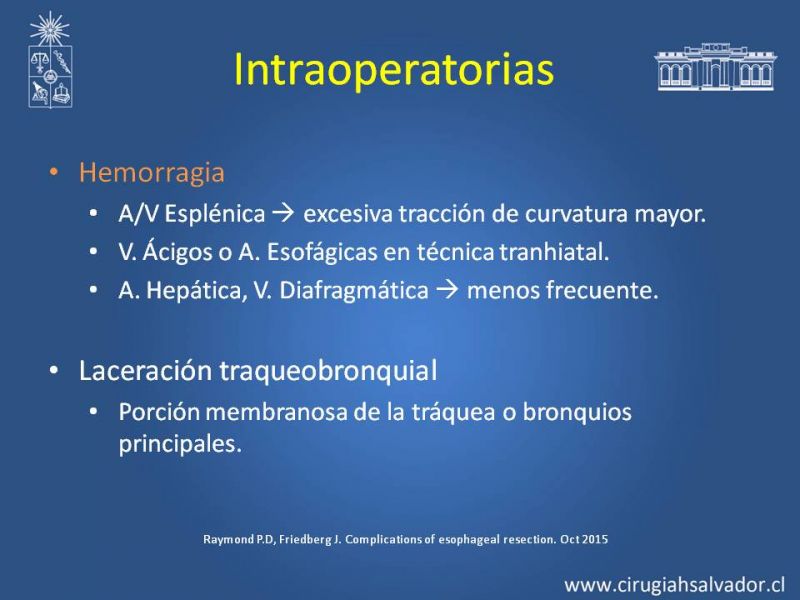 Intraoperatorias

• Hemorragia
  • A/V Esplénica → excesiva tracción de curvatura mayor.
  • V. Ácigos o A. Esofágicas en técnica tranhiatal.
  • A. Hepática, V. Diafragmática → menos frecuente.

• Laceración traqueobronquial
  • Porción membranosa de la tráquea o bronquios principales.

Raymond P.D, Friedberg J. Complications of esophageal resection. Oct 2015

www.cirugiahsalvador.cl